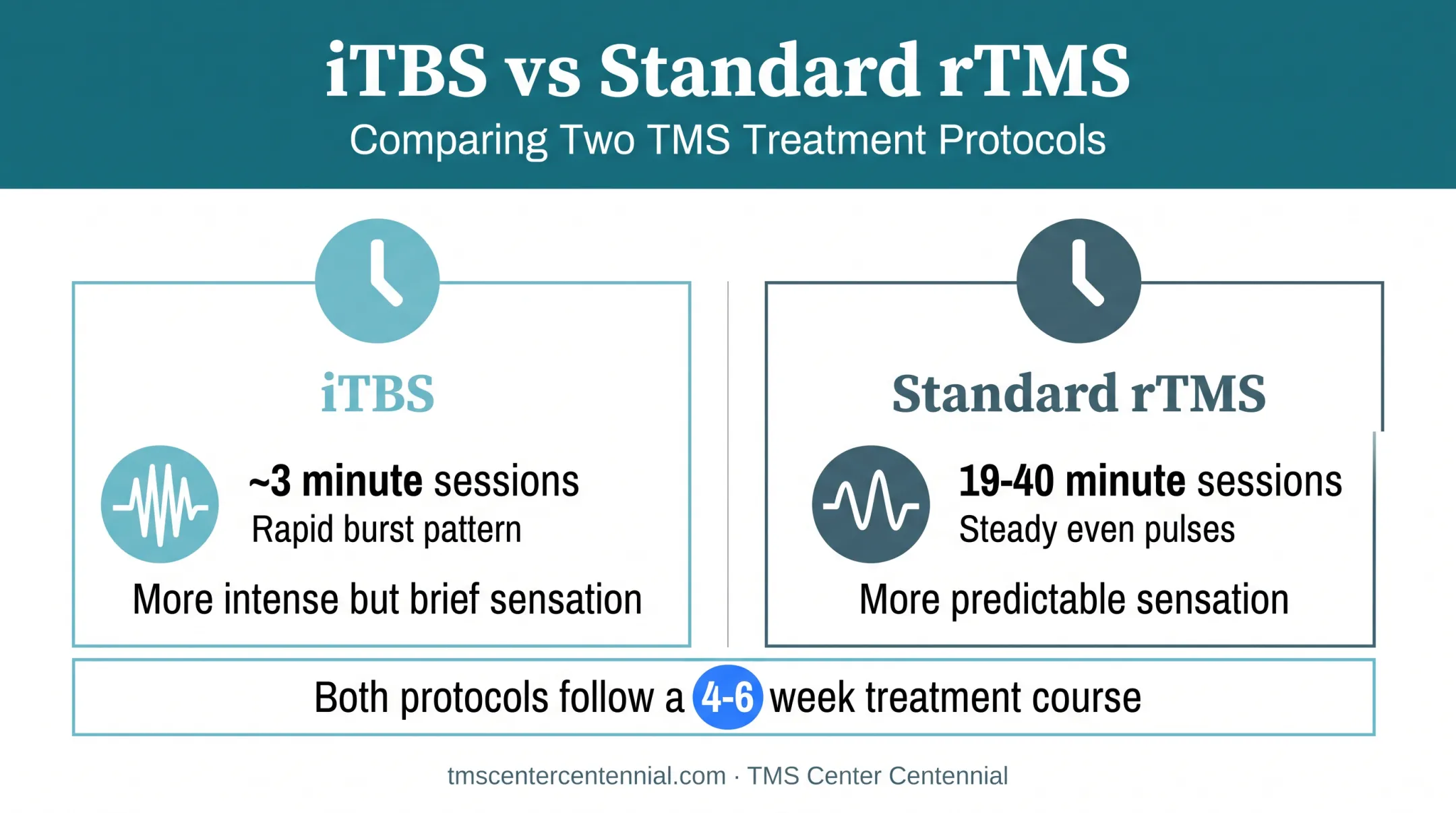 iTBS vs Standard rTMS

Comparing Two TMS Treatment Protocols

iTBS

~3 minute sessions
Rapid burst pattern

More intense but brief sensation

Standard rTMS

19-40 minute sessions
Steady even pulses

More predictable sensation

Both protocols follow a 4-6 week treatment course

tmscentercentennial.com · TMS Center Centennial